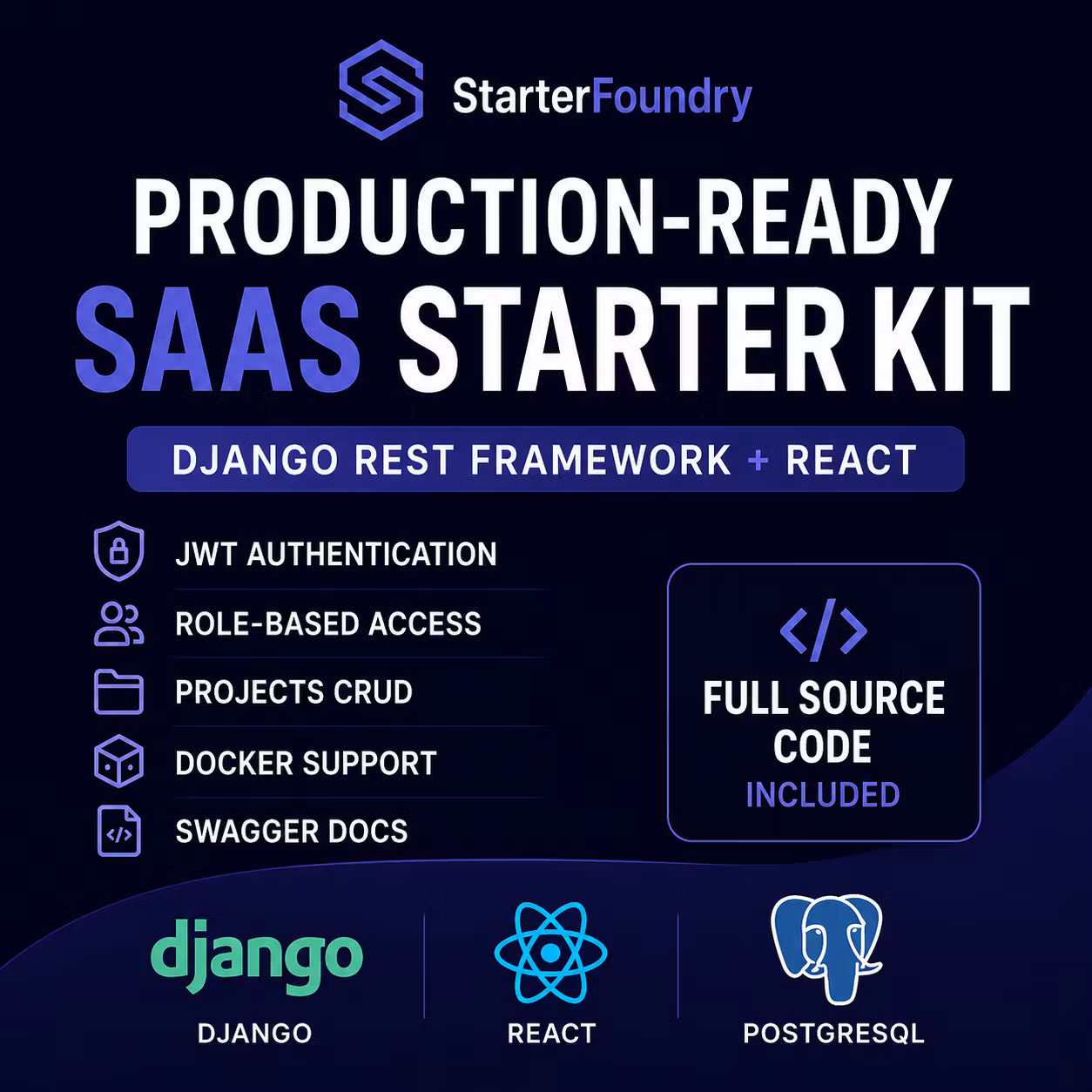 StarterFoundry

PRODUCTION-READY
SAAS STARTER KIT

DJANGO REST FRAMEWORK + REACT

JWT AUTHENTICATION
ROLE-BASED ACCESS
PROJECTS CRUD
DOCKER SUPPORT
SWAGGER DOCS

</>
FULL SOURCE CODE
INCLUDED

django
DJANGO

REACT

POSTGRESQL